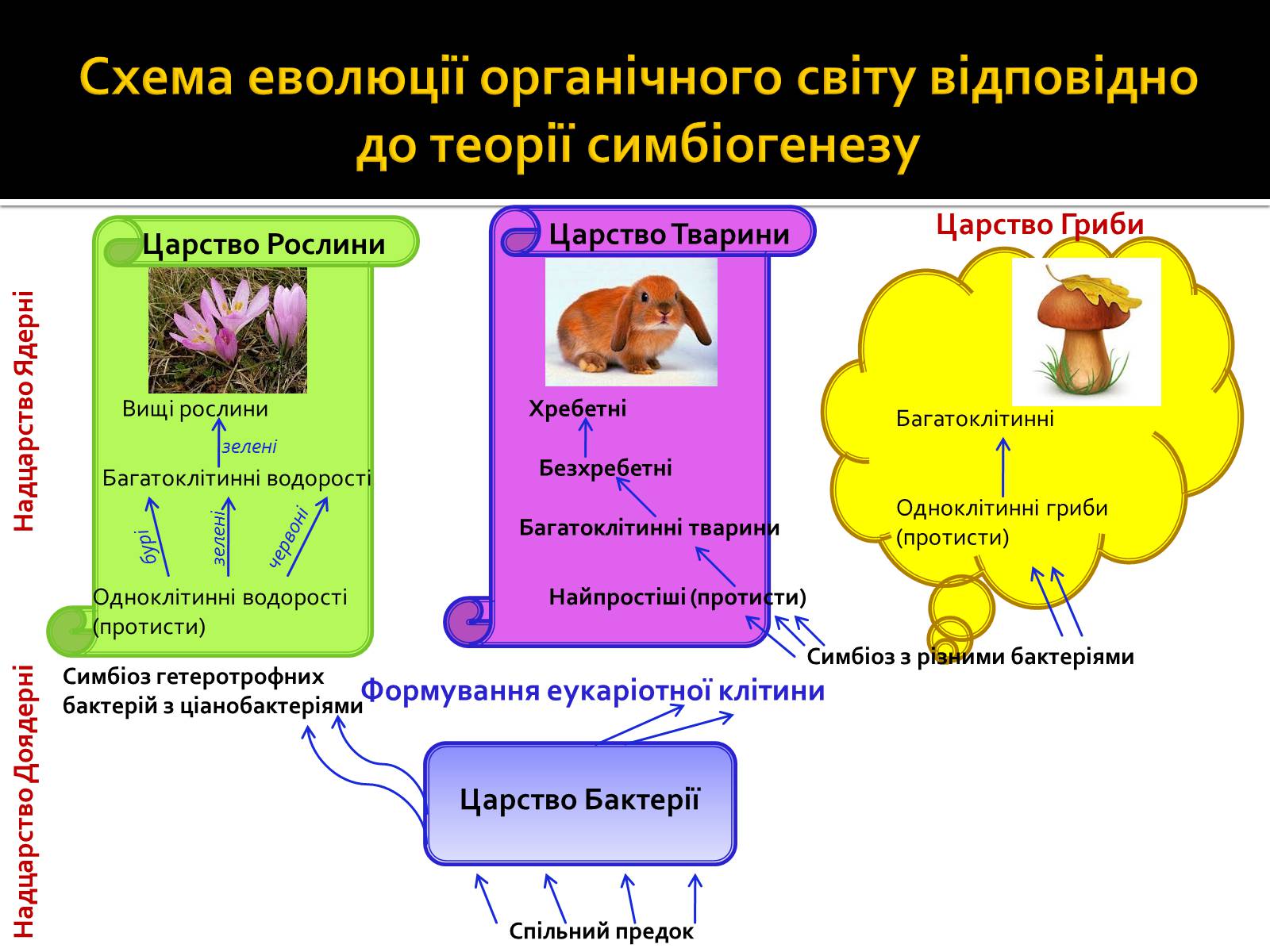 Схема еволюції органічного світу відповідно до теорії симбіогенезу

Надцарство Ядерні

Царство Рослини

Вищі рослини

зелені

Багатоклітинні водорості

бурі

зелені

червоні

Одноклітинні водорості (протисти)

Царство Тварини

Хребетні

Безхребетні

Багатоклітинні тварини

Найпростіші (протисти)

Царство Гриби

Багатоклітинні

Одноклітинні гриби (протисти)

Симбіоз з різними бактеріями

Надцарство Доядерні

Симбіоз гетеротрофних бактерій з ціанобактеріями

Формування еукаріотної клітини

Царство Бактерії

Спільний предок